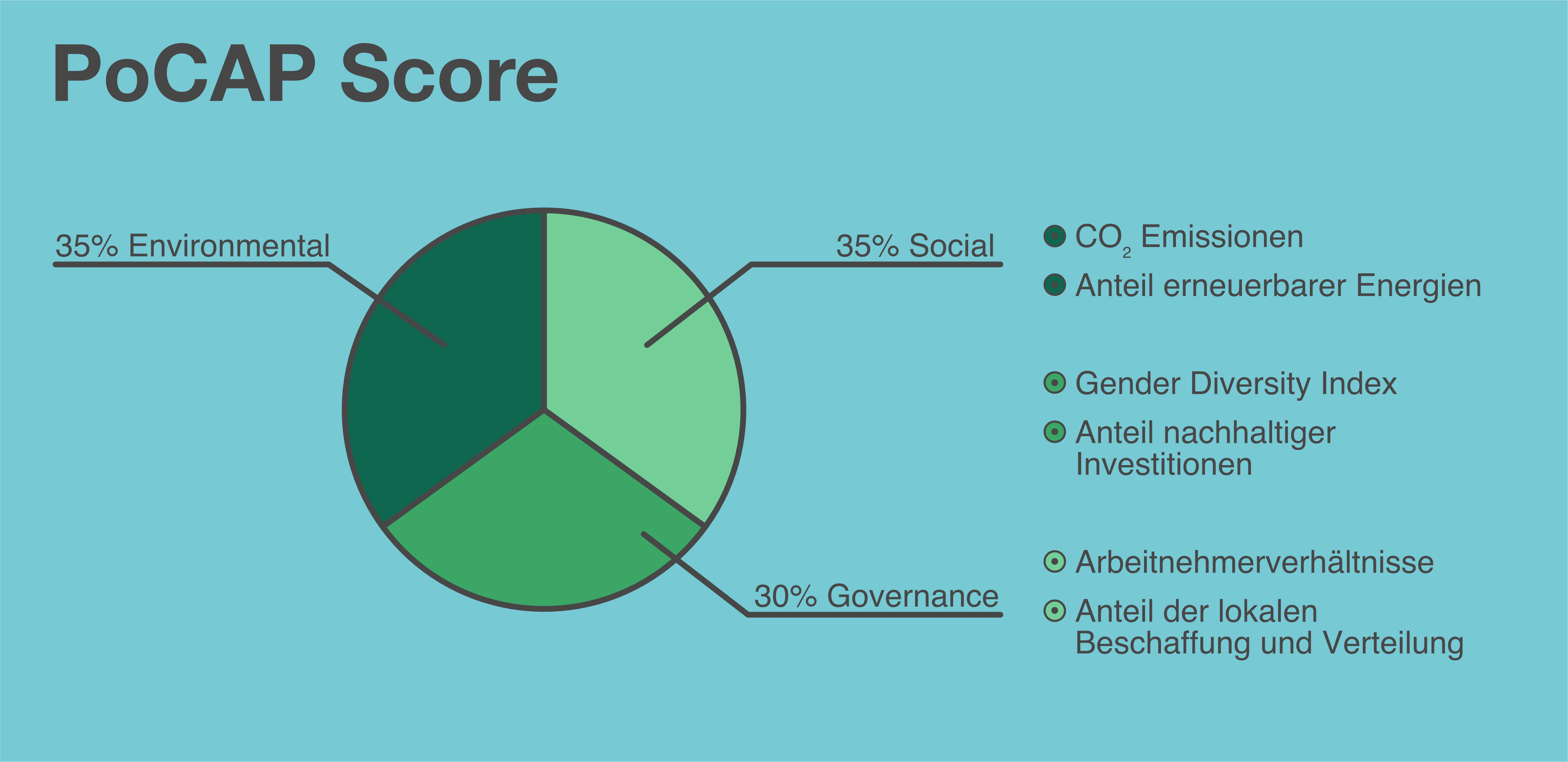 PoCAP Score

35% Environmental

35% Social

30% Governance

$CO_2$ Emissionen

Anteil erneuerbarer Energien

Gender Diversity Index

Anteil nachhaltiger Investitionen

Arbeitnehmerverhältnisse

Anteil der lokalen Beschaffung und Verteilung